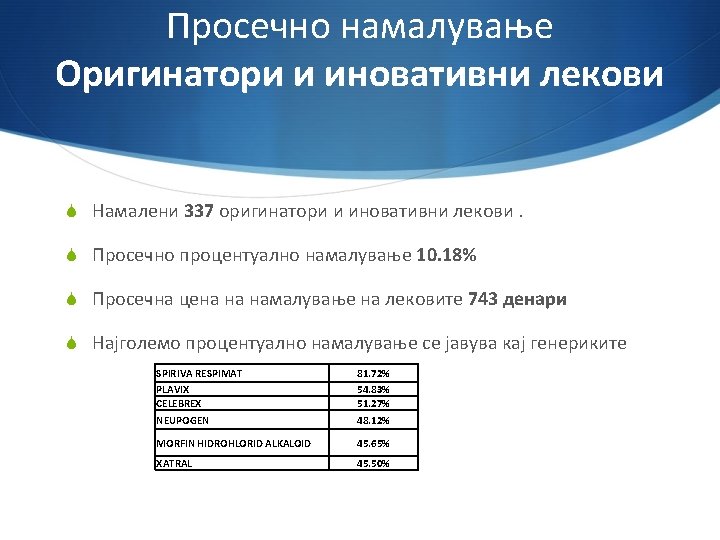 Просечно намалување
Оригинатори и иновативни лекови

Намалени 337 оригинатори и иновативни лекови .

Просечно процентуално намалување 10.18%

Просечна цена на намалување на лековите 743 денари

Најголемо процентуално намалување се јавува кај генериките

| SPIRIVA RESPIMAT | 81.72% |
|---|---|
| PLAVIX | 54.83% |
| CELEBREX | 51.27% |
| NEUPOGEN | 48.12% |
| MORFIN HIDROHLORID ALKALOID | 45.65% |
| XATRAL | 45.50% |